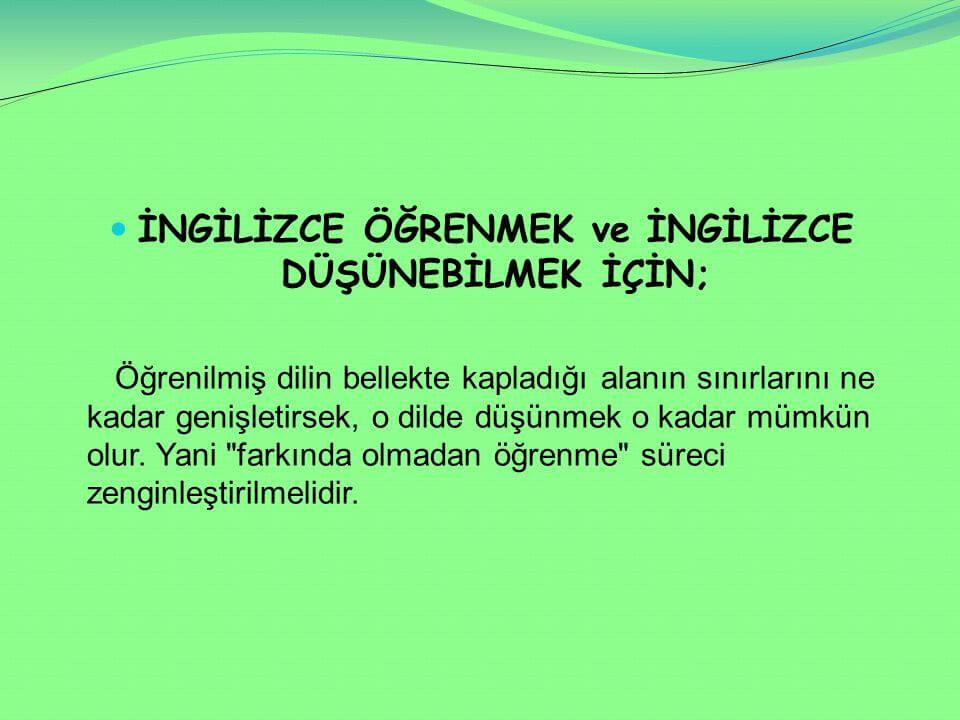 İNGİLİZCE ÖĞRENMEK ve İNGİLİZCE DÜŞÜNEBİLMEK İÇİN;

Öğrenilmiş dilin bellekte kapladığı alanın sınırlarını ne kadar genişletirsek, o dilde düşünmek o kadar mümkün olur. Yani "farkında olmadan öğrenme" süreci zenginleştirilmelidir.